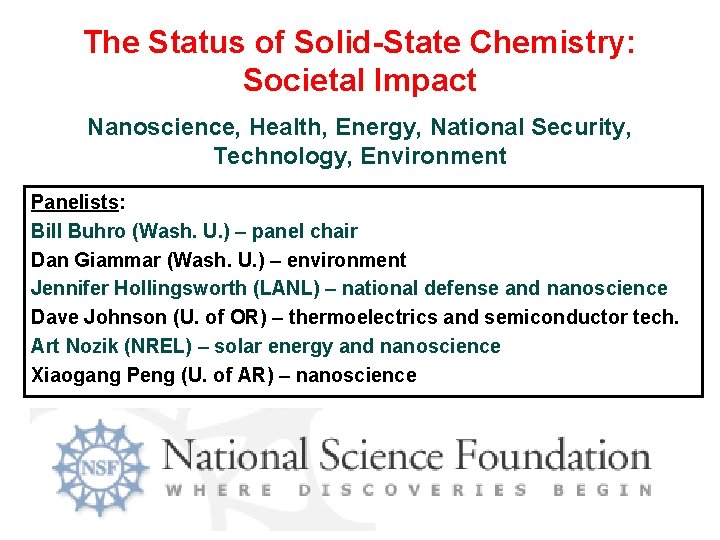 The Status of Solid-State Chemistry: Societal Impact

Nanoscience, Health, Energy, National Security, Technology, Environment

Panelists:
Bill Buhro (Wash. U.) – panel chair
Dan Giammar (Wash. U.) – environment
Jennifer Hollingsworth (LANL) – national defense and nanoscience
Dave Johnson (U. of OR) – thermoelectrics and semiconductor tech.
Art Nozik (NREL) – solar energy and nanoscience
Xiaogang Peng (U. of AR) – nanoscience

NSF
National Science Foundation
WHERE DISCOVERIES BEGIN